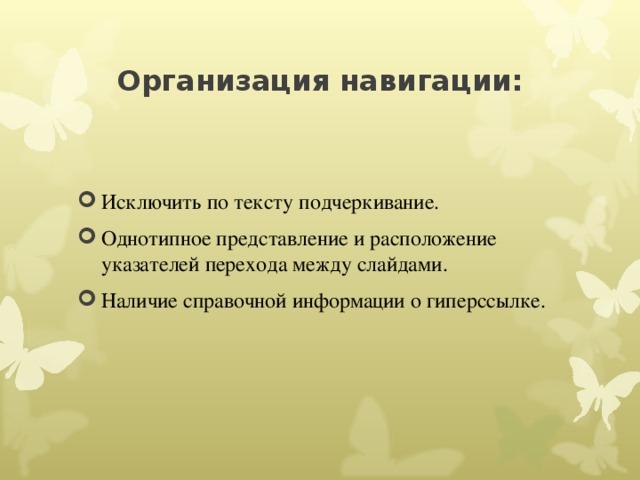 Организация навигации:

Исключить по тексту подчеркивание.

Однотипное представление и расположение указателей перехода между слайдами.

Наличие справочной информации о гиперссылке.